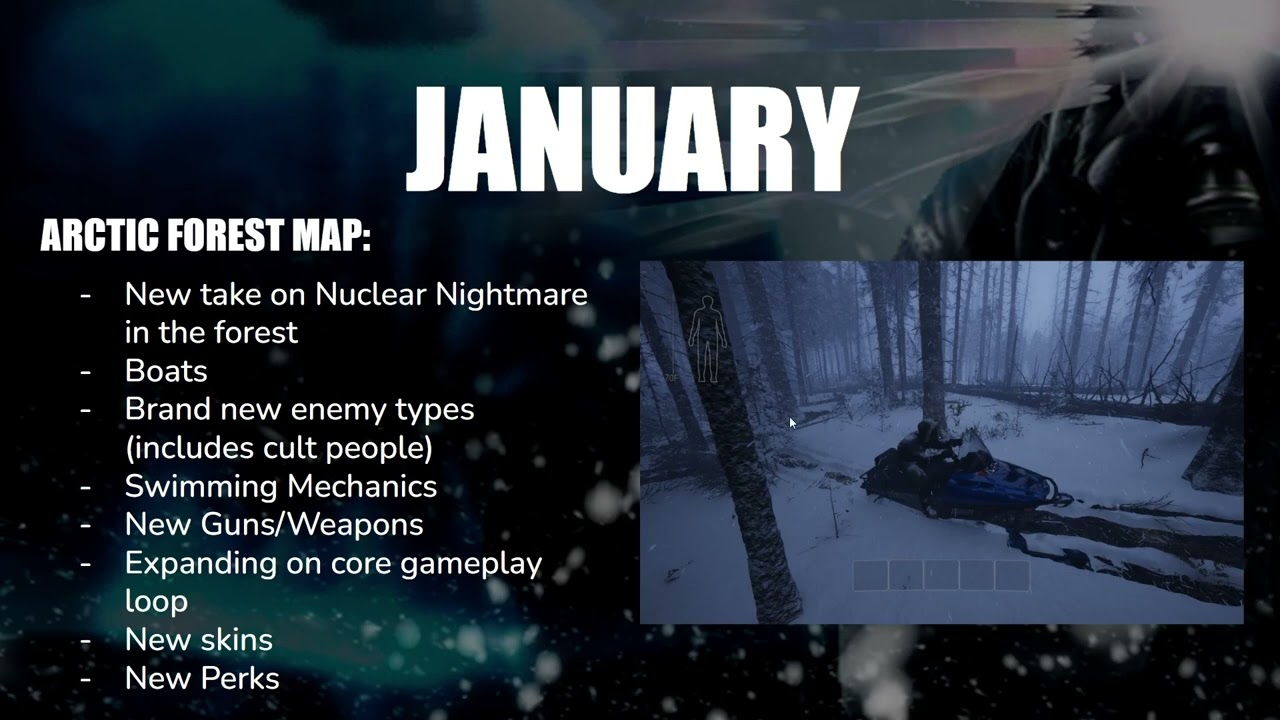 JANUARY

ARCTIC FOREST MAP:

- New take on Nuclear Nightmare in the forest
- Boats
- Brand new enemy types (includes cult people)
- Swimming Mechanics
- New Guns/Weapons
- Expanding on core gameplay loop
- New skins
- New Perks